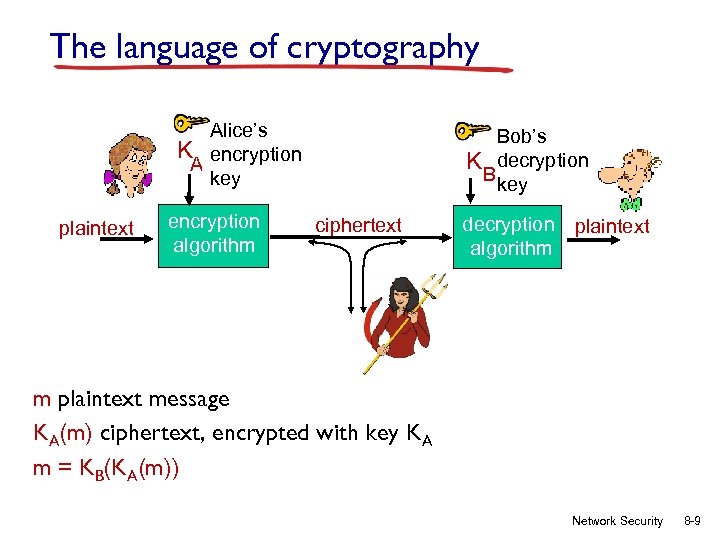 The language of cryptography

$K_A$ Alice's encryption key

$K_B$ Bob's decryption key

plaintext

encryption algorithm

ciphertext

decryption algorithm

plaintext

m plaintext message

$K_A(m)$ ciphertext, encrypted with key $K_A$

$m = K_B(K_A(m))$

Network Security 8-9